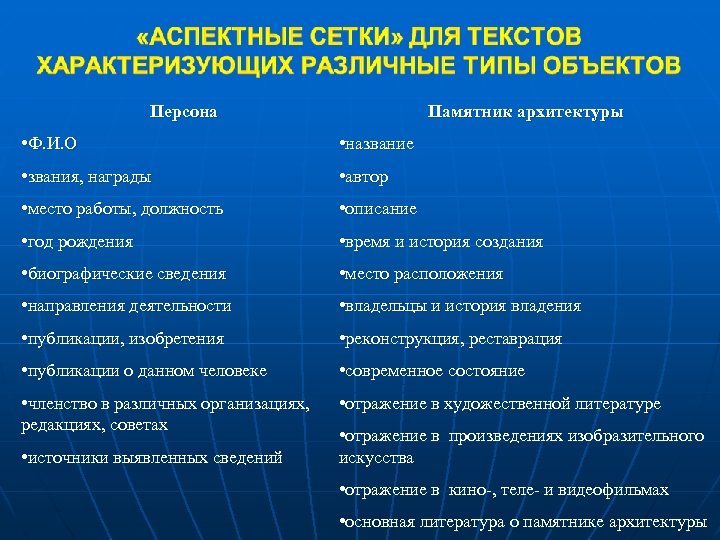 «АСПЕКТНЫЕ СЕТКИ» ДЛЯ ТЕКСТОВ ХАРАКТЕРИЗУЮЩИХ РАЗЛИЧНЫЕ ТИПЫ ОБЪЕКТОВ

Персона

•Ф.И.О

•звания, награды

•место работы, должность

•год рождения

•биографические сведения

•направления деятельности

•публикации, изобретения

•публикации о данном человеке

•членство в различных организациях, редакциях, советах

•источники выявленных сведений

Памятник архитектуры

•название

•автор

•описание

•время и история создания

•место расположения

•владельцы и история владения

•реконструкция, реставрация

•современное состояние

•отражение в художественной литературе

•отражение в произведениях изобразительного искусства

•отражение в кино-, теле- и видеофильмах

•основная литература о памятнике архитектуры